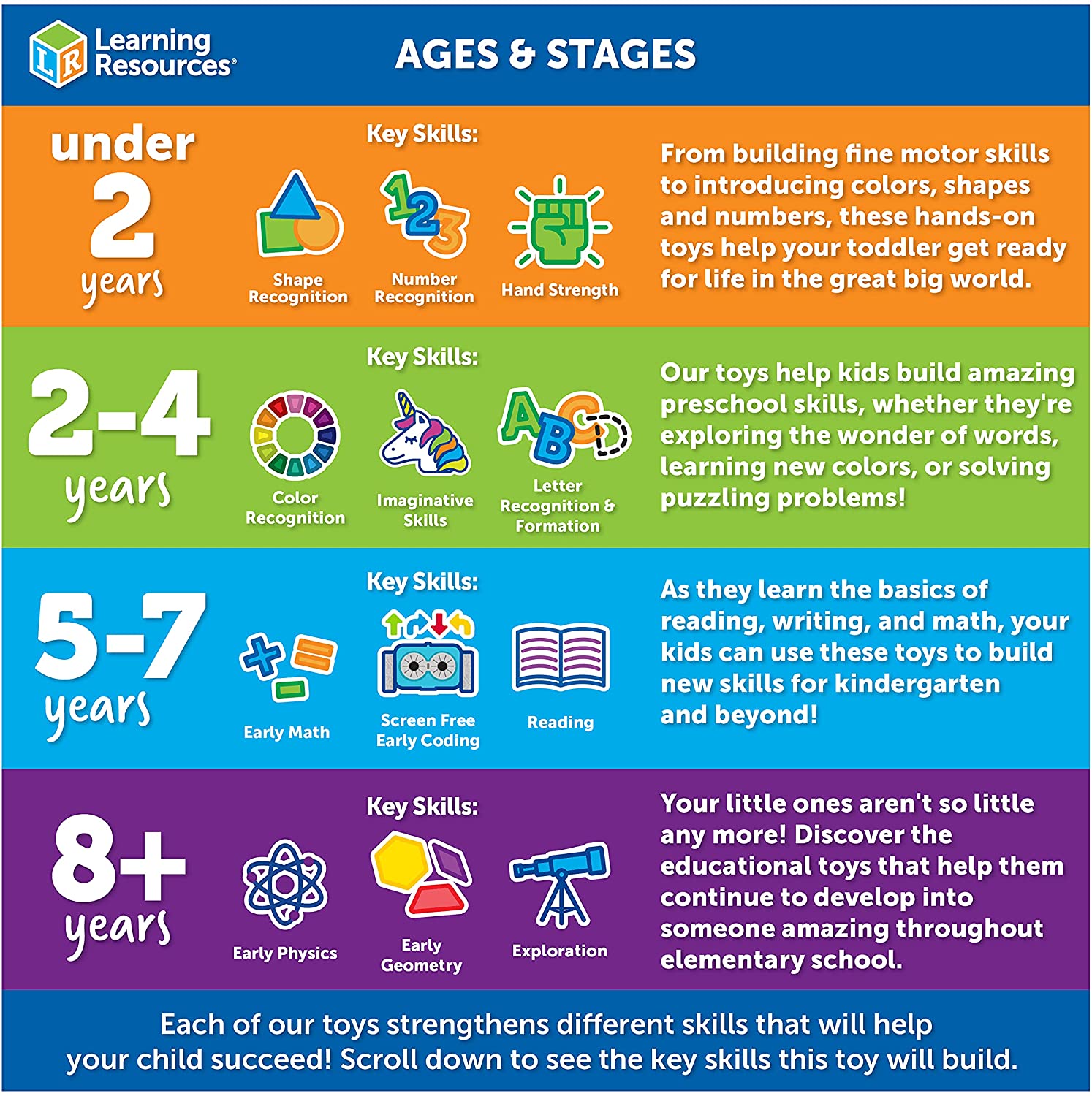 LR Learning Resources®

AGES & STAGES

under 2 years

Key Skills:

Shape Recognition

Number Recognition

Hand Strength

From building fine motor skills to introducing colors, shapes and numbers, these hands-on toys help your toddler get ready for life in the great big world.

2-4 years

Key Skills:

Color Recognition

Imaginative Skills

Letter Recognition & Formation

Our toys help kids build amazing preschool skills, whether they're exploring the wonder of words, learning new colors, or solving puzzling problems!

5-7 years

Key Skills:

Early Math

Screen Free Early Coding

Reading

As they learn the basics of reading, writing, and math, your kids can use these toys to build new skills for kindergarten and beyond!

8+ years

Key Skills:

Early Physics

Early Geometry

Exploration

Your little ones aren't so little any more! Discover the educational toys that help them continue to develop into someone amazing throughout elementary school.

Each of our toys strengthens different skills that will help your child succeed! Scroll down to see the key skills this toy will build.